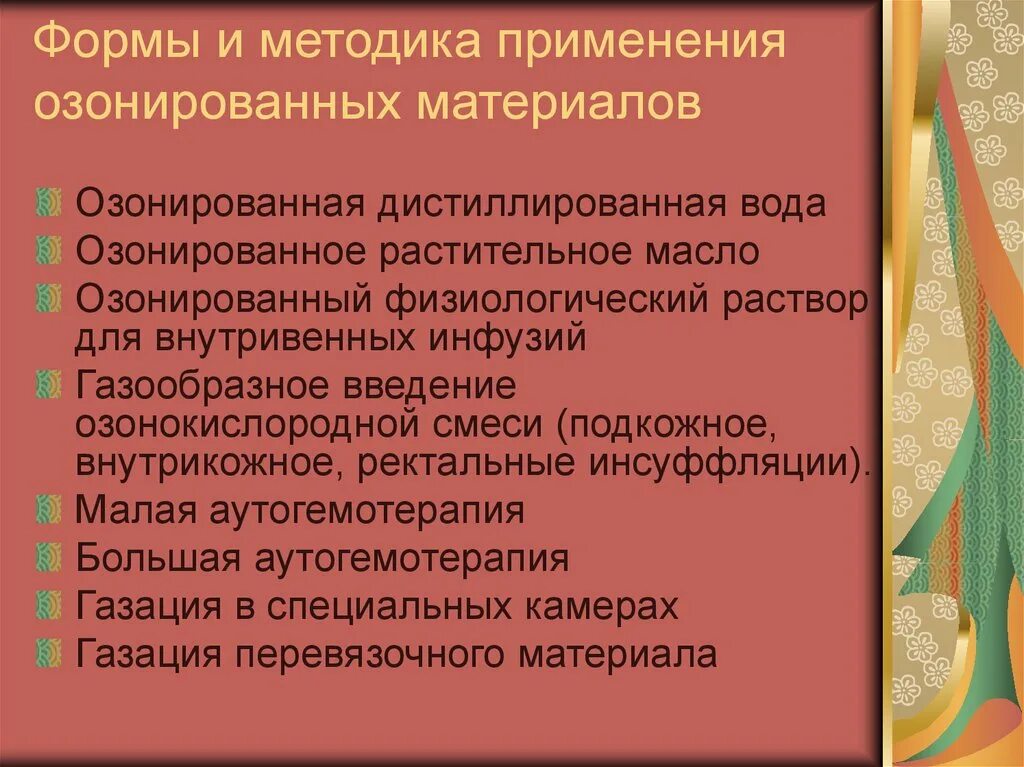 Формы и методика применения озонированных материалов

Озонированная дистиллированная вода
Озонированное растительное масло
Озонированный физиологический раствор для внутривенных инфузий
Газообразное введение озонокислородной смеси (подкожное, внутрикожное, ректальные инсуффляции).
Малая аутогемотерапия
Большая аутогемотерапия
Газация в специальных камерах
Газация перевязочного материала